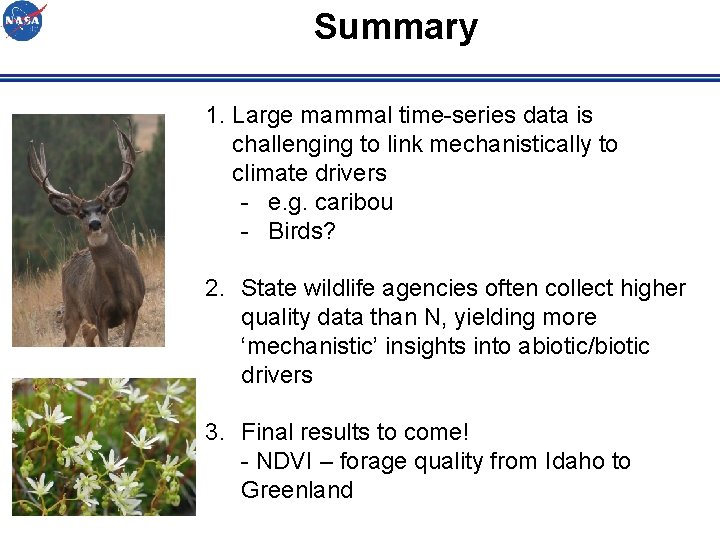 NASA

Summary

1. Large mammal time-series data is challenging to link mechanistically to climate drivers
- e.g. caribou
- Birds?

2. State wildlife agencies often collect higher quality data than N, yielding more ‘mechanistic’ insights into abiotic/biotic drivers

3. Final results to come!
- NDVI – forage quality from Idaho to Greenland